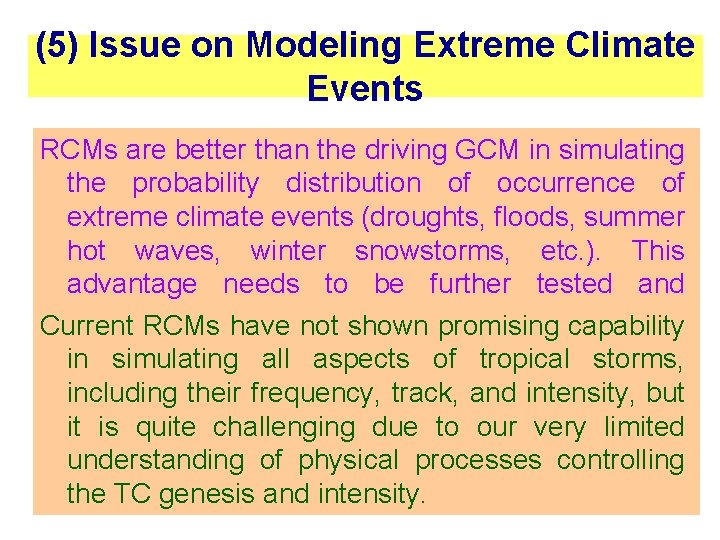 (5) Issue on Modeling Extreme Climate Events

RCMs are better than the driving GCM in simulating the probability distribution of occurrence of extreme climate events (droughts, floods, summer hot waves, winter snowstorms, etc.). This advantage needs to be further tested and

Current RCMs have not shown promising capability in simulating all aspects of tropical storms, including their frequency, track, and intensity, but it is quite challenging due to our very limited understanding of physical processes controlling the TC genesis and intensity.